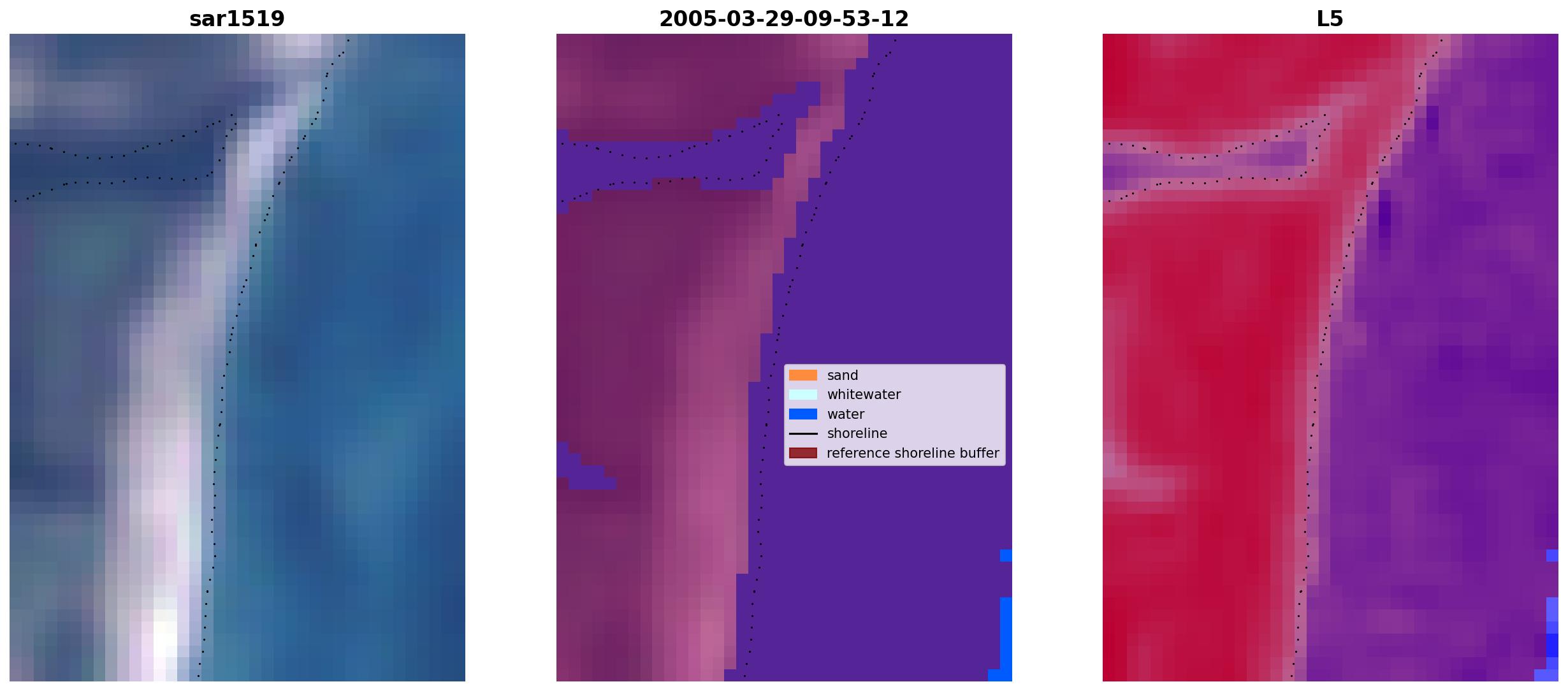 sar1519

2005-03-29-09-53-12

sand
whitewater
water
shoreline
reference shoreline buffer

L5